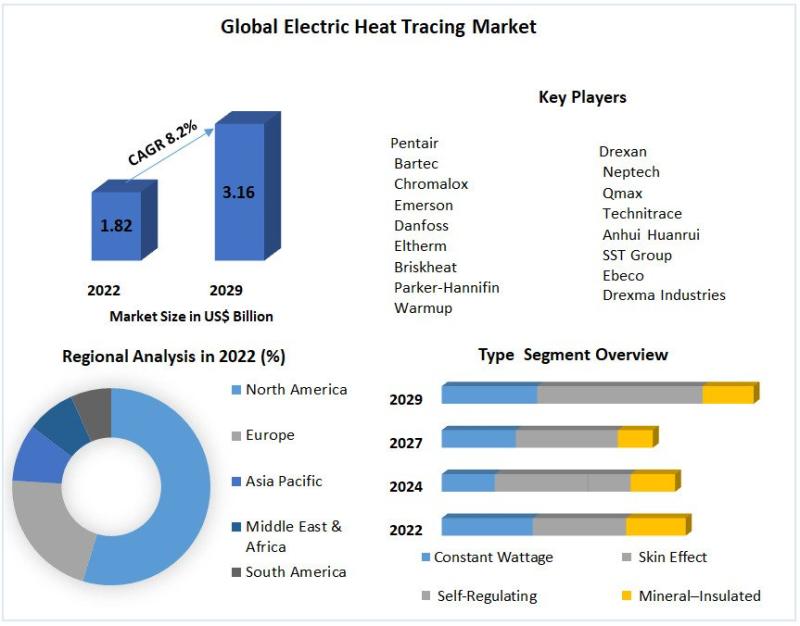 Global Electric Heat Tracing Market

CAGR 8.2%

1.82

3.16

2022

2029

Market Size in US$ Billion

Key Players

Pentair
Bartec
Chromalox
Emerson
Danfoss
Eltherm
Briskheat
Parker-Hannifin
Warmup

Drexan
Neptech
Qmax
Technitrace
Anhui Huanrui
SST Group
Ebeco
Drexma Industries

Regional Analysis in 2022 (%)

North America
Europe
Asia Pacific
Middle East & Africa
South America

Type Segment Overview

2029
2027
2024
2022

Constant Wattage
Skin Effect
Self-Regulating
Mineral–Insulated